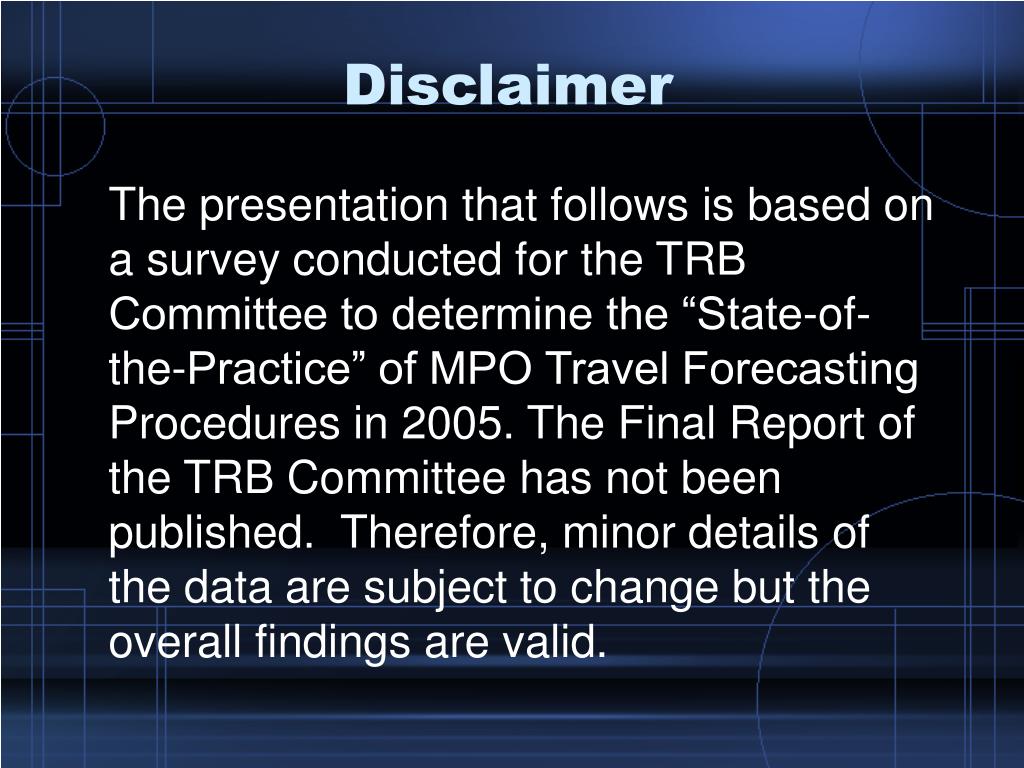 Disclaimer

The presentation that follows is based on a survey conducted for the TRB Committee to determine the “State-of-the-Practice” of MPO Travel Forecasting Procedures in 2005. The Final Report of the TRB Committee has not been published. Therefore, minor details of the data are subject to change but the overall findings are valid.